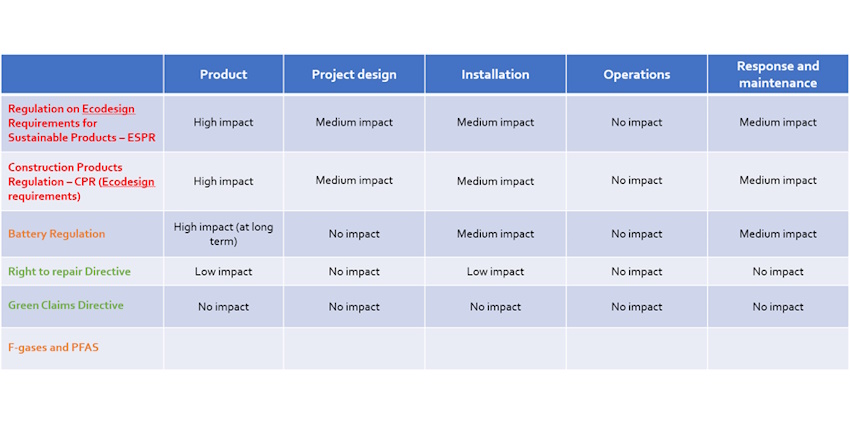 | | Product | Project design | Installation | Operations | Response and maintenance |
|---|---|---|---|---|---|
| Regulation on Ecodesign Requirements for Sustainable Products – ESPR | High impact | Medium impact | Medium impact | No impact | Medium impact |
| Construction Products Regulation – CPR (Ecodesign requirements) | High impact | Medium impact | Medium impact | No impact | Medium impact |
| Battery Regulation | High impact (at long term) | No impact | Medium impact | No impact | Medium impact |
| Right to repair Directive | Low impact | No impact | Low impact | No impact | No impact |
| Green Claims Directive | No impact | No impact | No impact | No impact | No impact |
| F-gases and PFAS | | | | | |